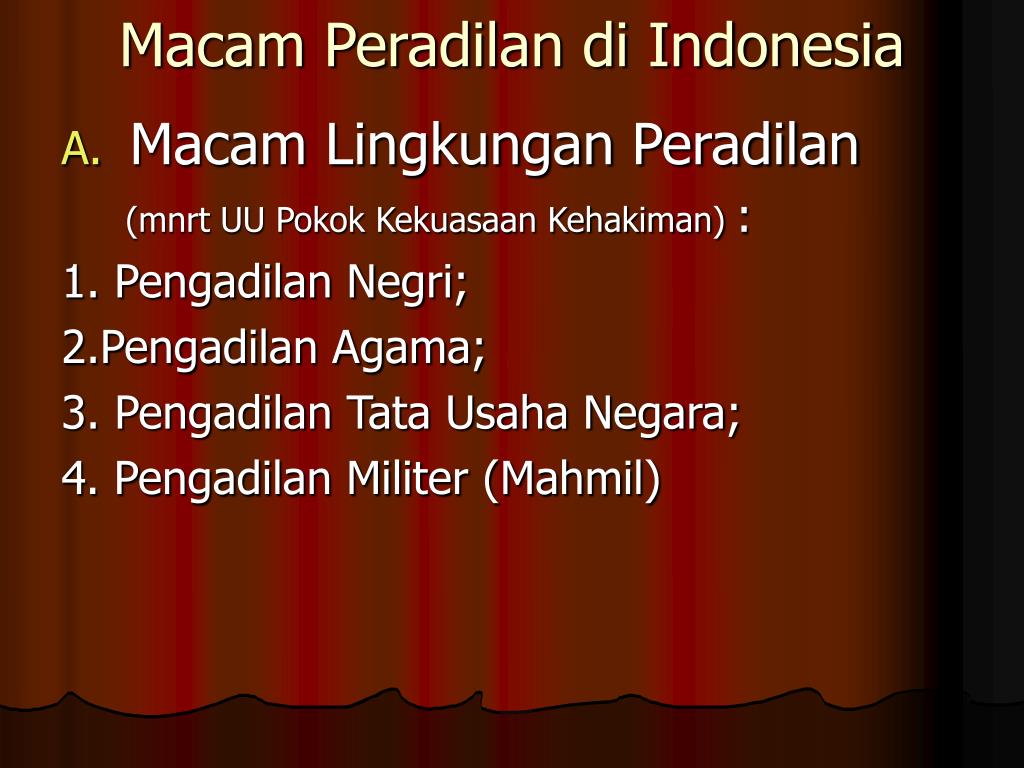 Macam Peradilan di Indonesia

A. Macam Lingkungan Peradilan

(mnrt UU Pokok Kekuasaan Kehakiman) :

1. Pengadilan Negri;
2.Pengadilan Agama;
3. Pengadilan Tata Usaha Negara;
4. Pengadilan Militer (Mahmil)